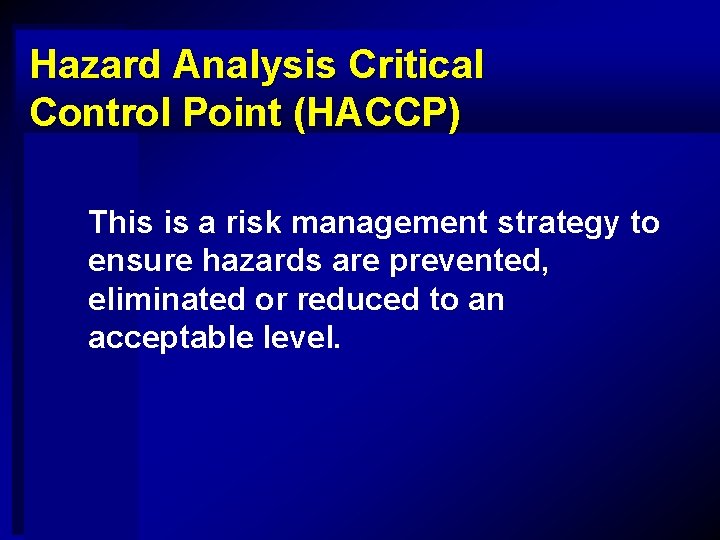 Hazard Analysis Critical Control Point (HACCP)

This is a risk management strategy to ensure hazards are prevented, eliminated or reduced to an acceptable level.